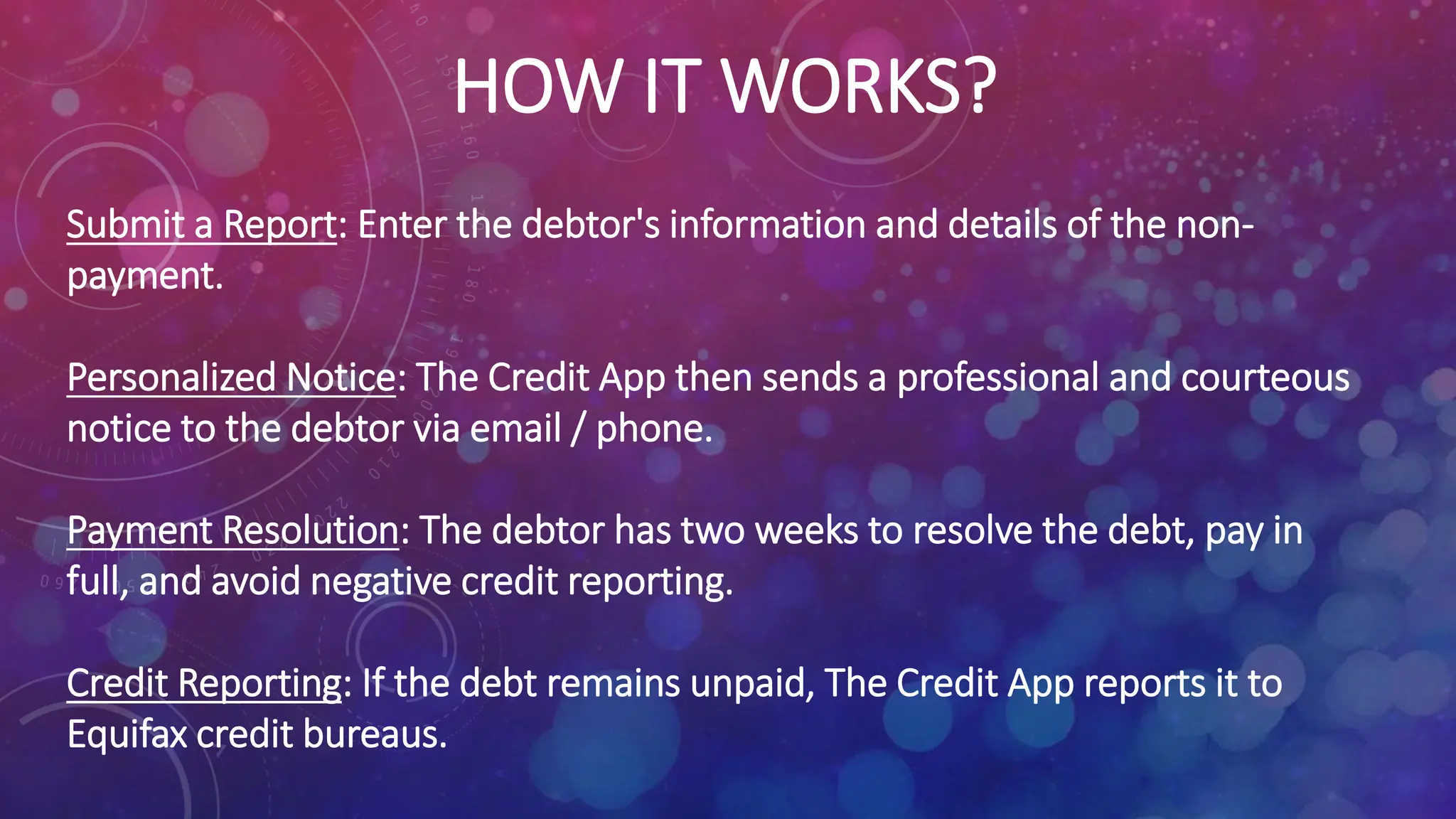 HOW IT WORKS?

Submit a Report: Enter the debtor's information and details of the non-payment.

Personalized Notice: The Credit App then sends a professional and courteous notice to the debtor via email / phone.

Payment Resolution: The debtor has two weeks to resolve the debt, pay in full, and avoid negative credit reporting.

Credit Reporting: If the debt remains unpaid, The Credit App reports it to Equifax credit bureaus.